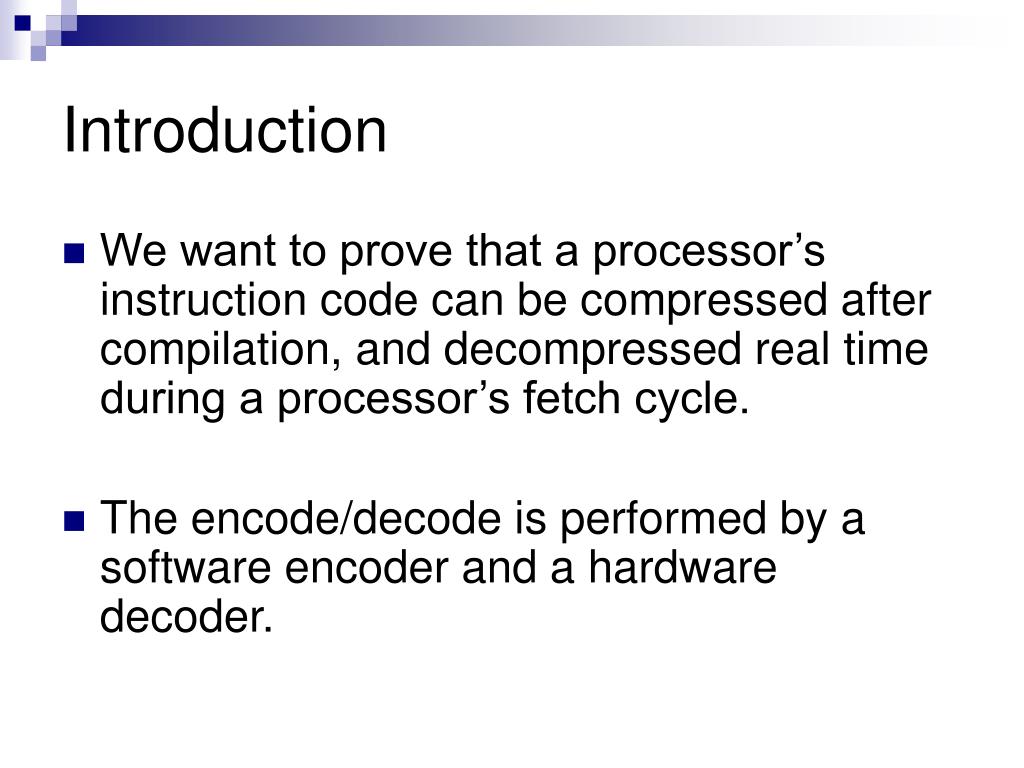 Introduction

We want to prove that a processor’s instruction code can be compressed after compilation, and decompressed real time during a processor’s fetch cycle.

The encode/decode is performed by a software encoder and a hardware decoder.